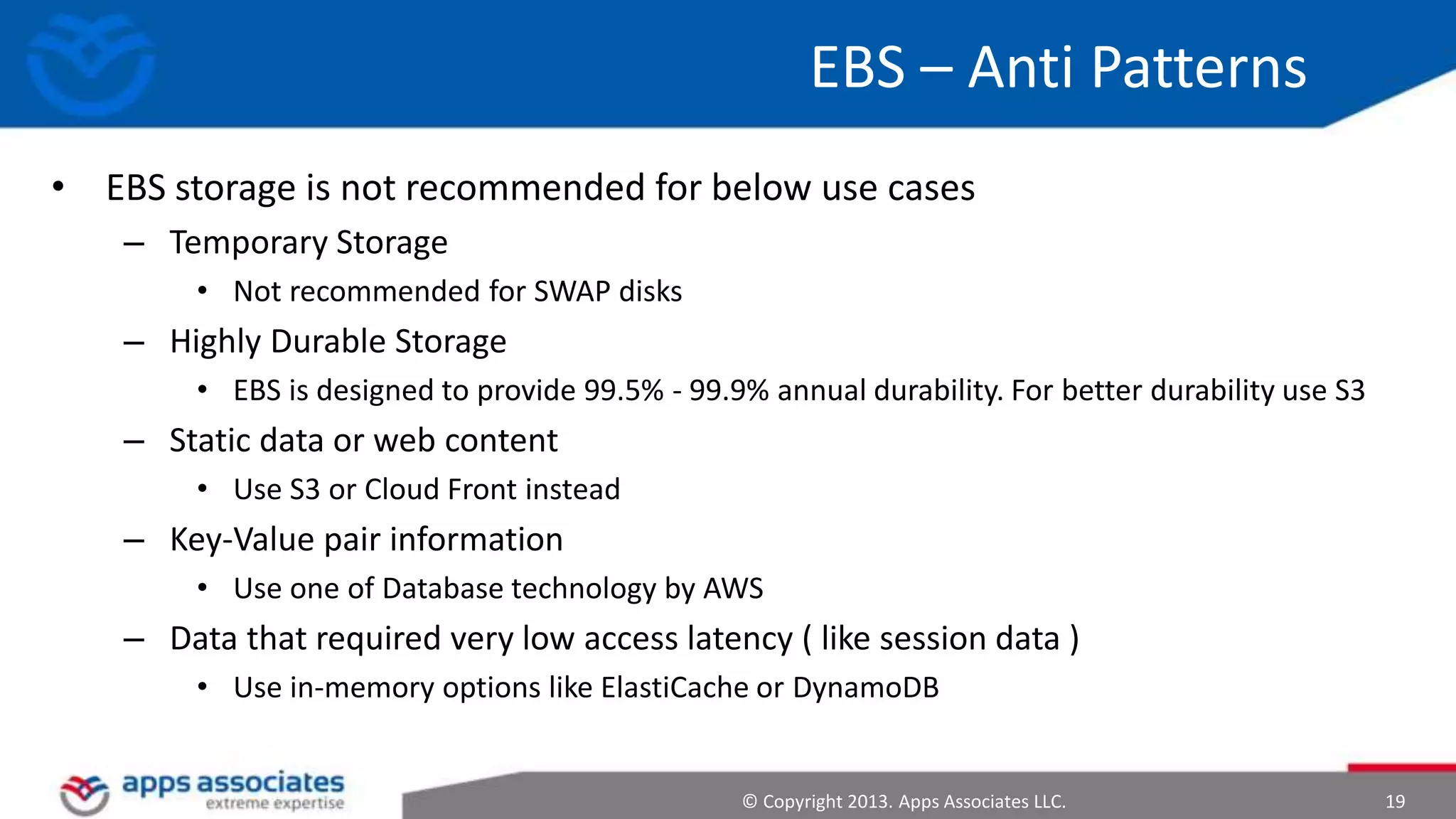 EBS – Anti Patterns

• EBS storage is not recommended for below use cases
– Temporary Storage
• Not recommended for SWAP disks
– Highly Durable Storage
• EBS is designed to provide 99.5% - 99.9% annual durability. For better durability use S3
– Static data or web content
• Use S3 or Cloud Front instead
– Key-Value pair information
• Use one of Database technology by AWS
– Data that required very low access latency ( like session data )
• Use in-memory options like ElastiCache or DynamoDB

apps associates
extreme expertise

© Copyright 2013. Apps Associates LLC.

19